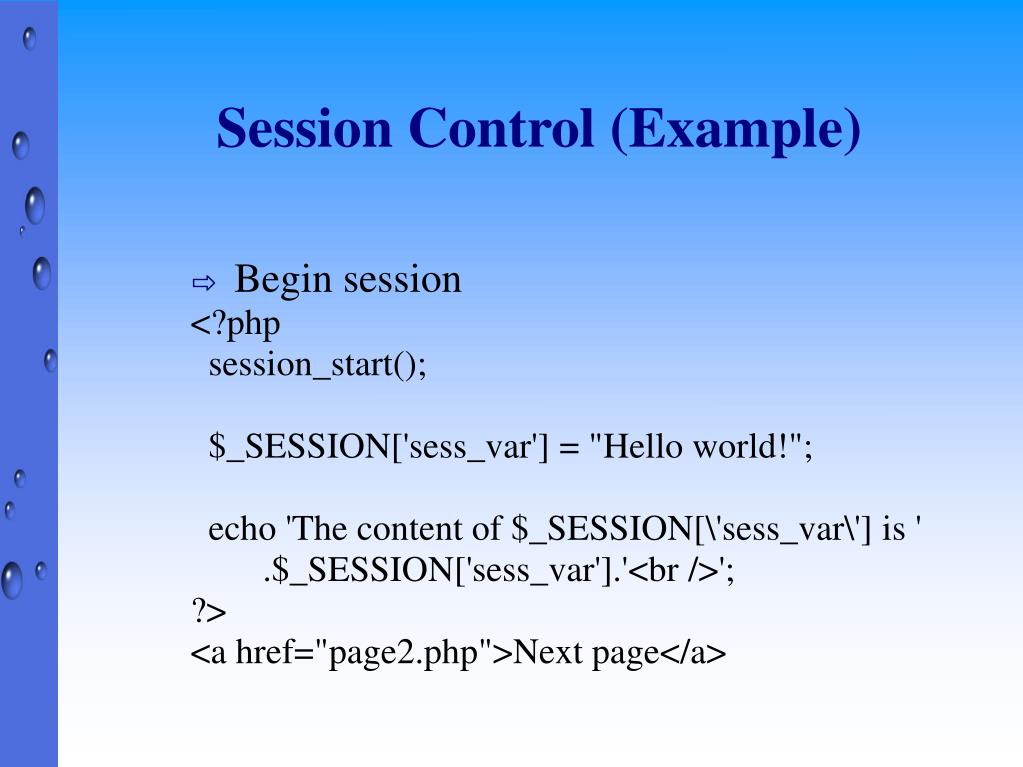 Session Control (Example)

⇨ Begin session
<?php
session_start();

$_SESSION['sess_var'] = "Hello world!";

echo 'The content of $_SESSION[\'sess_var\'] is '
.$_SESSION['sess_var'].'<br />';
?>
<a href="page2.php">Next page</a>